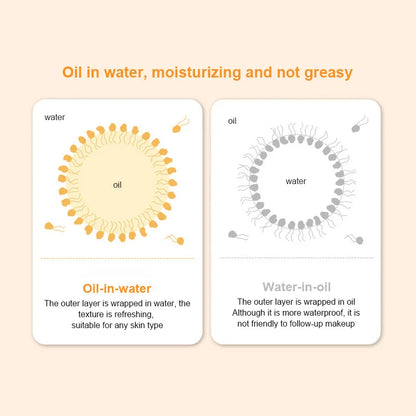 Oil in water, moisturizing and not greasy

water

oil

Oil-in-water

The outer layer is wrapped in water, the texture is refreshing, suitable for any skin type

oil

water

Water-in-oil

The outer layer is wrapped in oil
Although it is more waterproof, it is not friendly to follow-up makeup